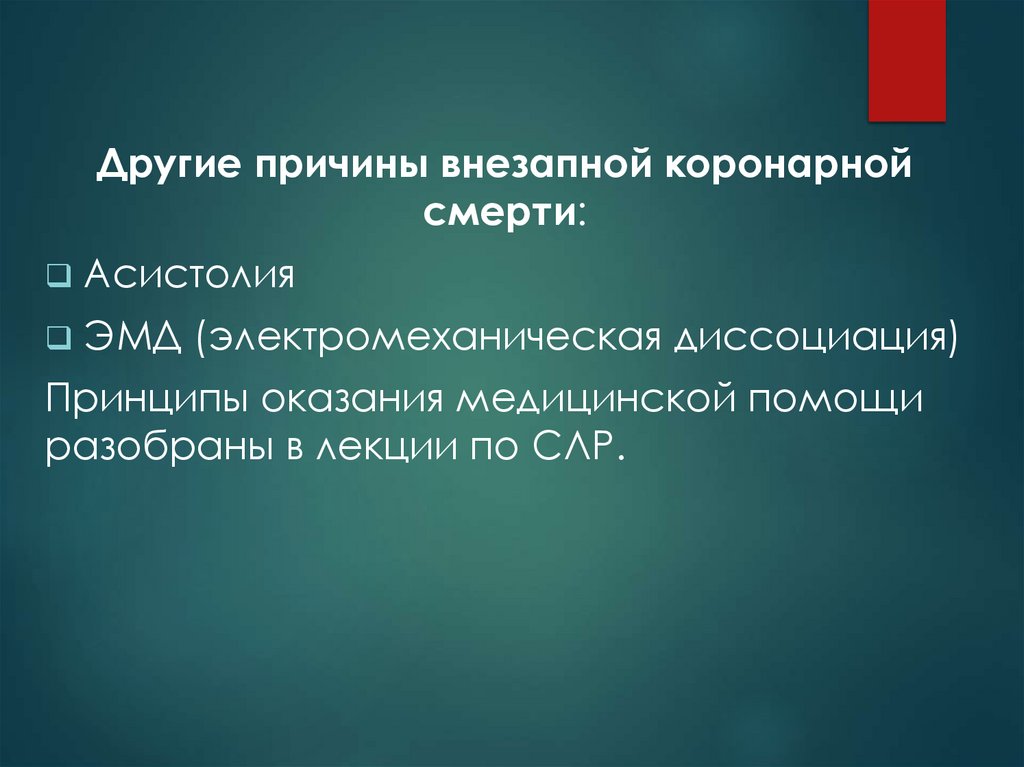 Другие причины внезапной коронарной смерти:

❑ Асистолия

❑ ЭМД (электромеханическая диссоциация)

Принципы оказания медицинской помощи разобраны в лекции по СЛР.